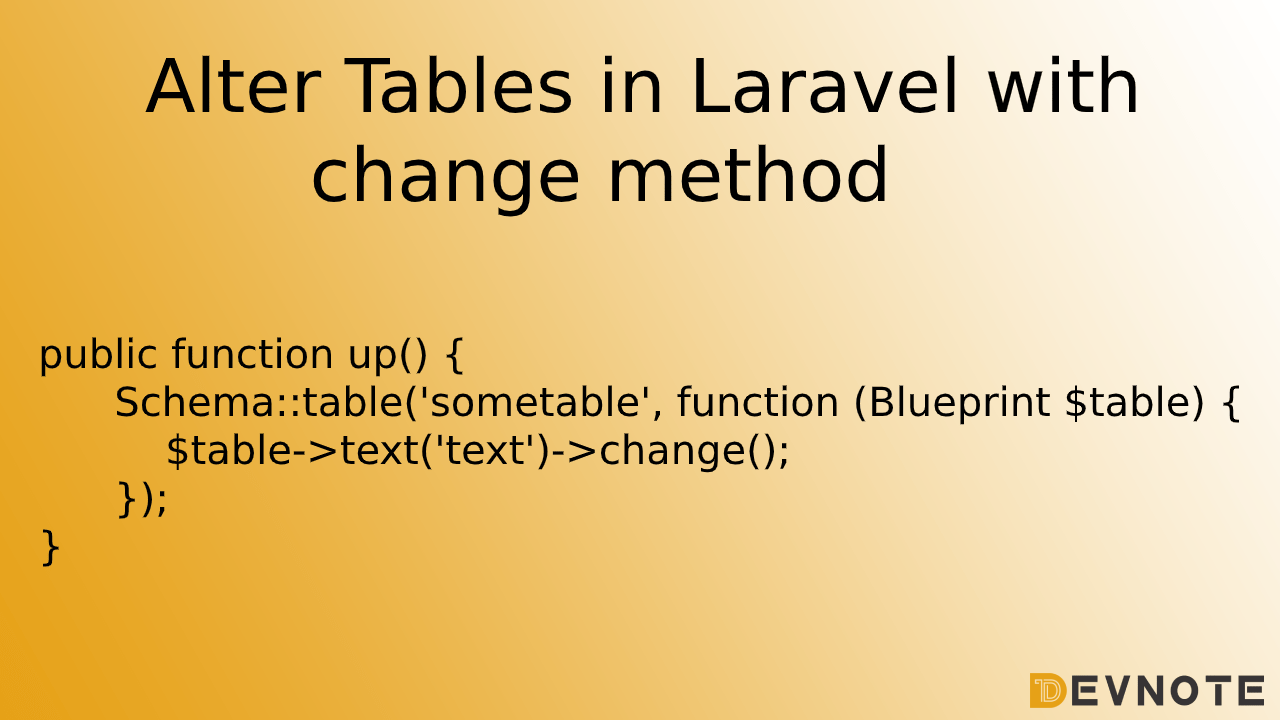 Alter Tables in Laravel with change method

public function up() {
    Schema::table('sometable', function (Blueprint $table) {
        $table->text('text')->change();
    });
}

DEVNOTE